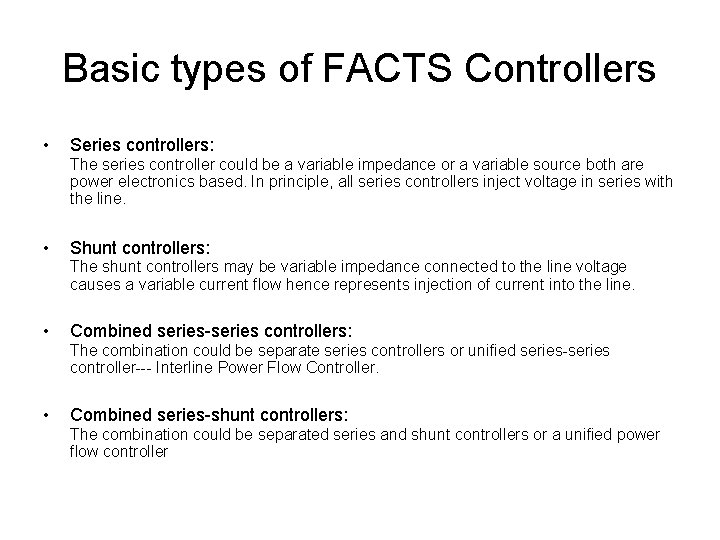 Basic types of FACTS Controllers

• Series controllers:
The series controller could be a variable impedance or a variable source both are power electronics based. In principle, all series controllers inject voltage in series with the line.

• Shunt controllers:
The shunt controllers may be variable impedance connected to the line voltage causes a variable current flow hence represents injection of current into the line.

• Combined series-series controllers:
The combination could be separate series controllers or unified series-series controller--- Interline Power Flow Controller.

• Combined series-shunt controllers:
The combination could be separated series and shunt controllers or a unified power flow controller